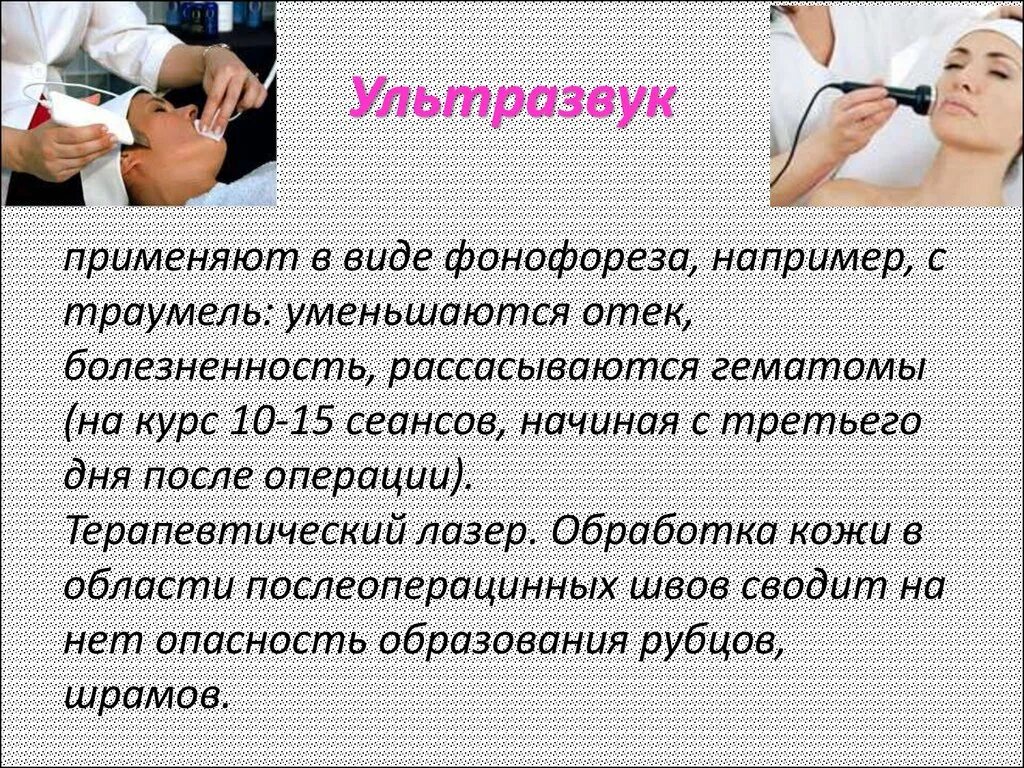 Ультразвук

применяют в виде фонофореза, например, с траумель: уменьшаются отек, болезненность, рассасываются гематомы (на курс 10-15 сеансов, начиная с третьего дня после операции).
Терапевтический лазер. Обработка кожи в области послеоперацинных швов сводит на нет опасность образования рубцов, шрамов.